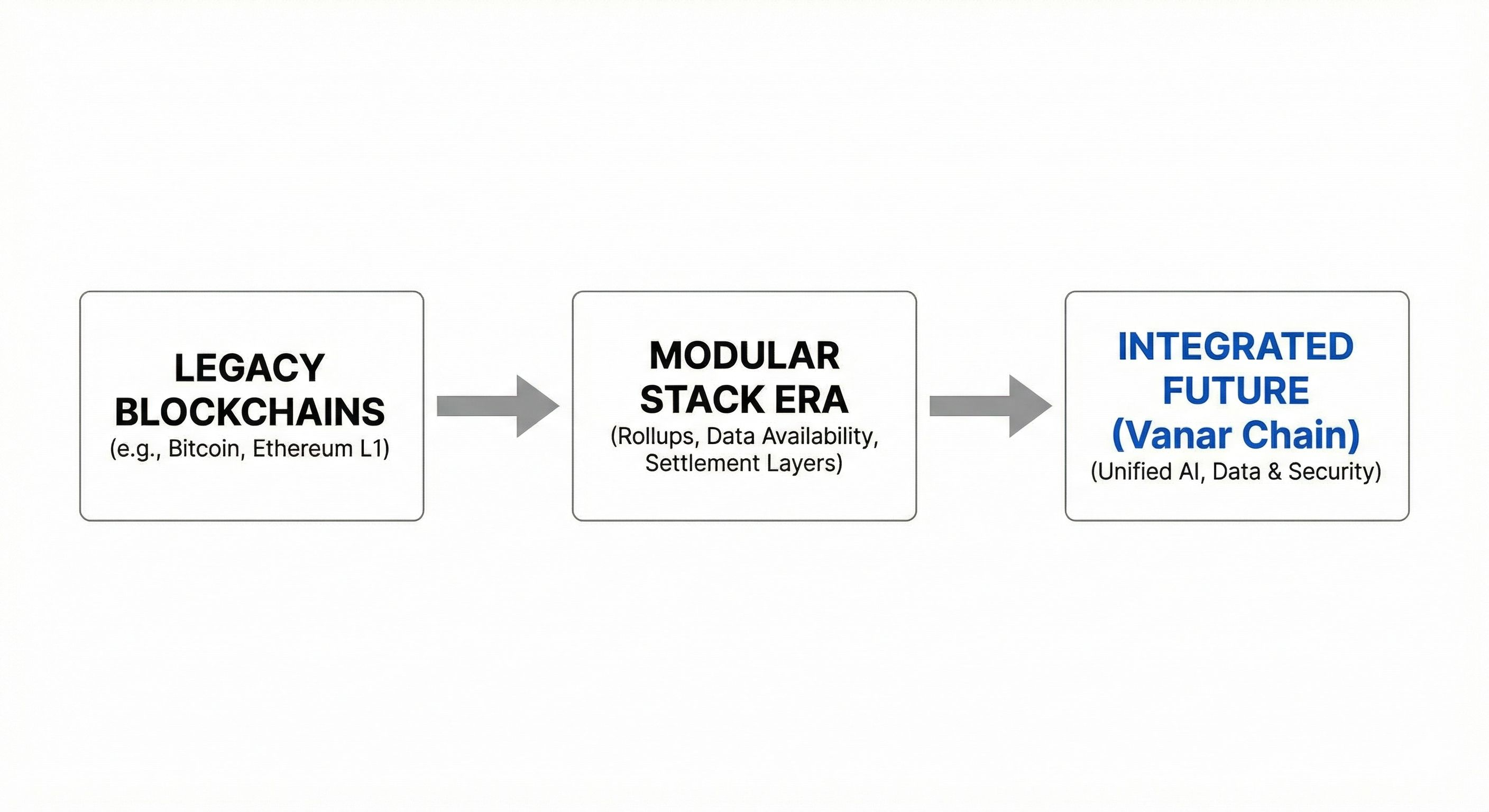 LEGACY BLOCKCHAINS
(e.g., Bitcoin, Ethereum L1)

MODULAR STACK ERA
(Rollups, Data Availability, Settlement Layers)

INTEGRATED FUTURE (Vanar Chain)
(Unified AI, Data & Security)